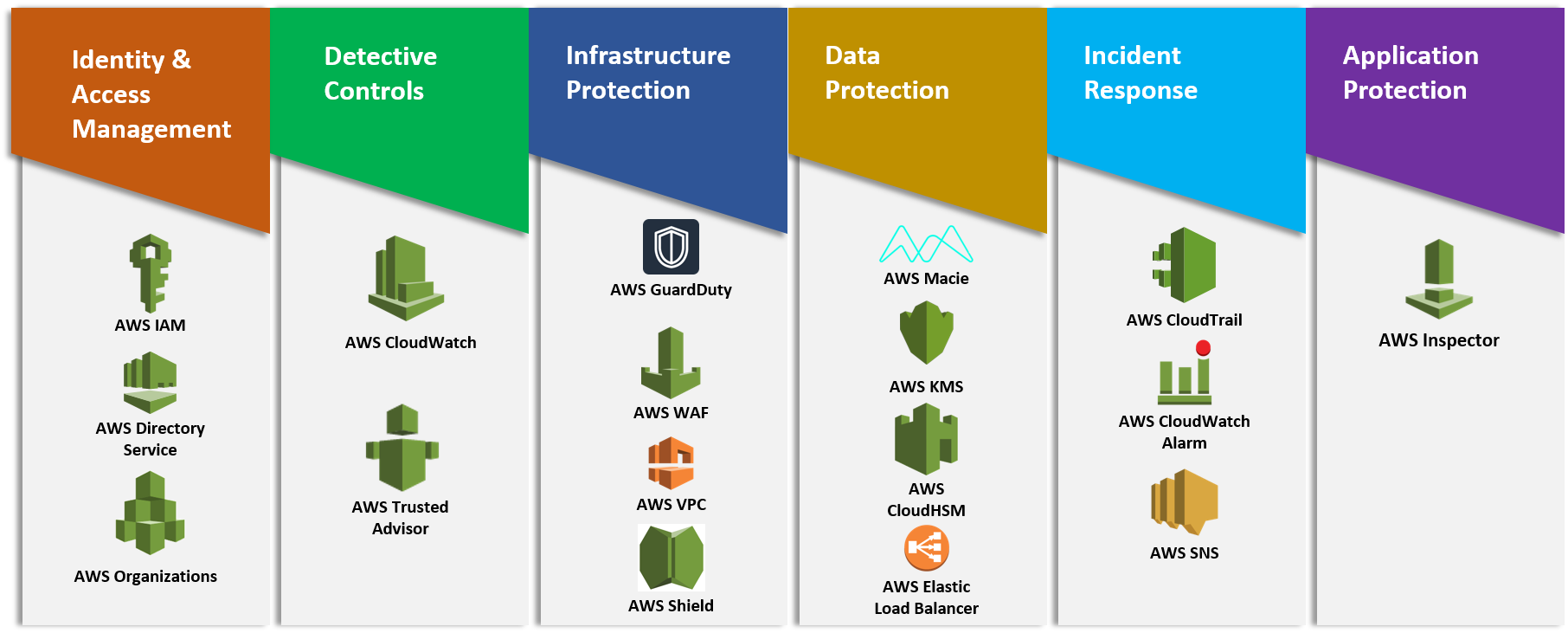 Identity & Access Management

AWS IAM

AWS Directory Service

AWS Organizations

Detective Controls

AWS CloudWatch

AWS Trusted Advisor

Infrastructure Protection

AWS GuardDuty

AWS WAF

AWS VPC

AWS Shield

Data Protection

AWS Macie

AWS KMS

AWS CloudHSM

AWS Elastic Load Balancer

Incident Response

AWS CloudTrail

AWS CloudWatch Alarm

AWS SNS

Application Protection

AWS Inspector